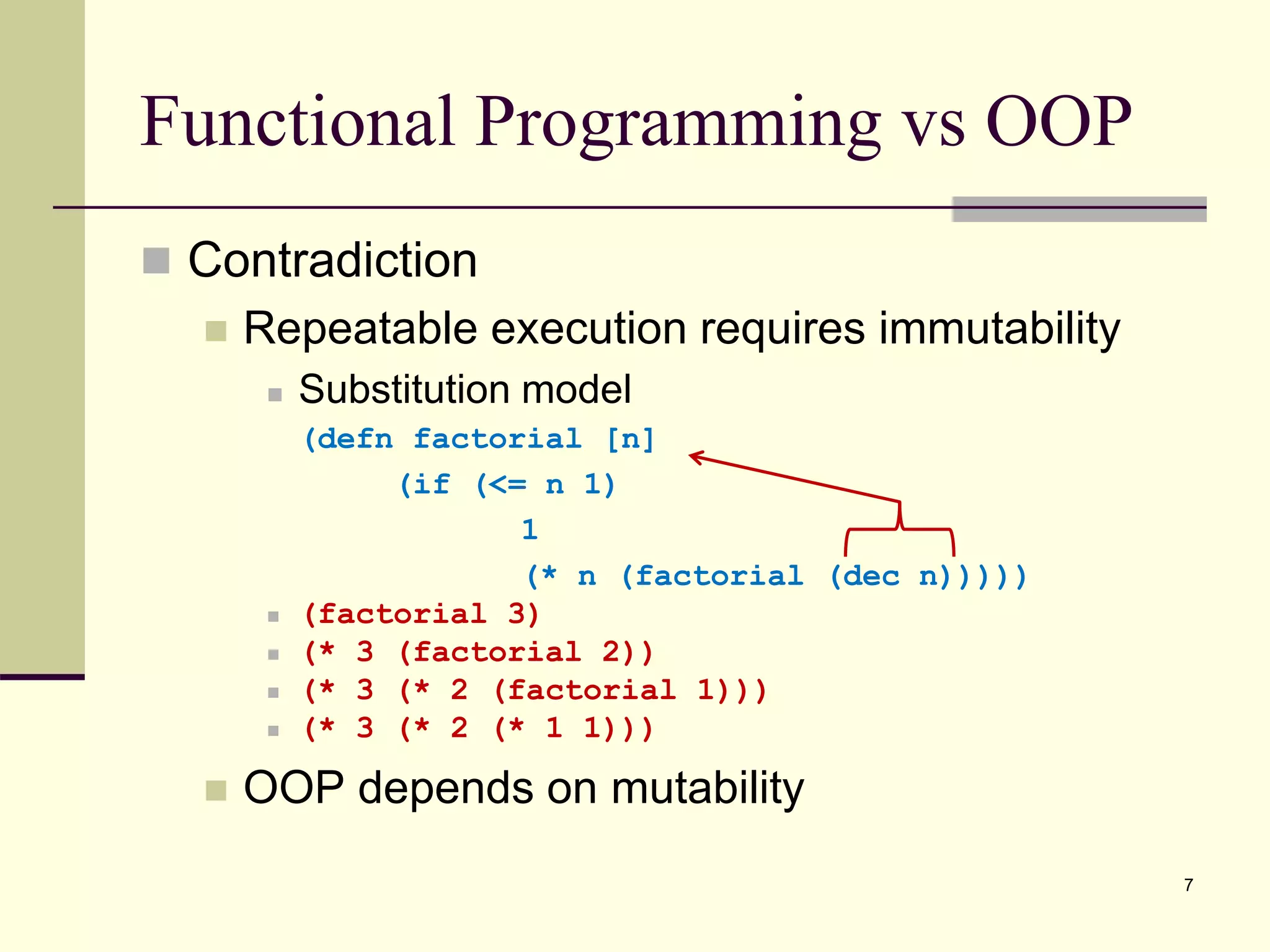 Functional Programming vs OOP

Contradiction

Repeatable execution requires immutability

Substitution model

(defn factorial [n]
(if (<= n 1)
1
(* n (factorial (dec n)))))

(factorial 3)

(* 3 (factorial 2))

(* 3 (* 2 (factorial 1)))

(* 3 (* 2 (* 1 1)))

OOP depends on mutability

7